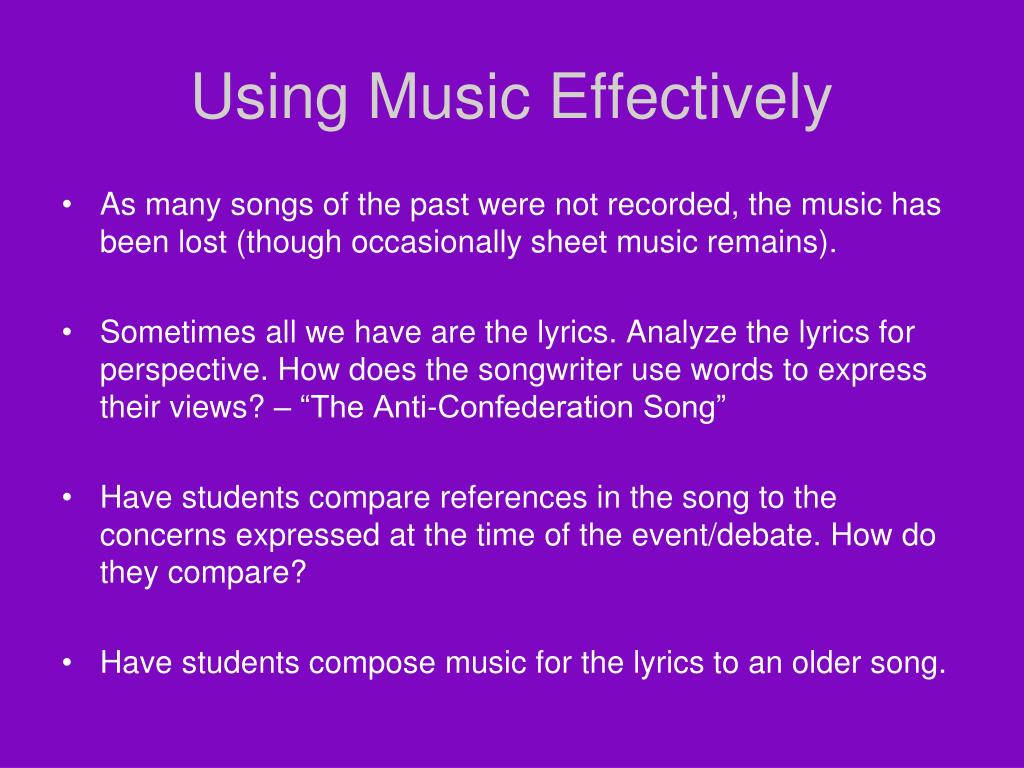 Using Music Effectively

• As many songs of the past were not recorded, the music has been lost (though occasionally sheet music remains).

• Sometimes all we have are the lyrics. Analyze the lyrics for perspective. How does the songwriter use words to express their views? – “The Anti-Confederation Song”

• Have students compare references in the song to the concerns expressed at the time of the event/debate. How do they compare?

• Have students compose music for the lyrics to an older song.